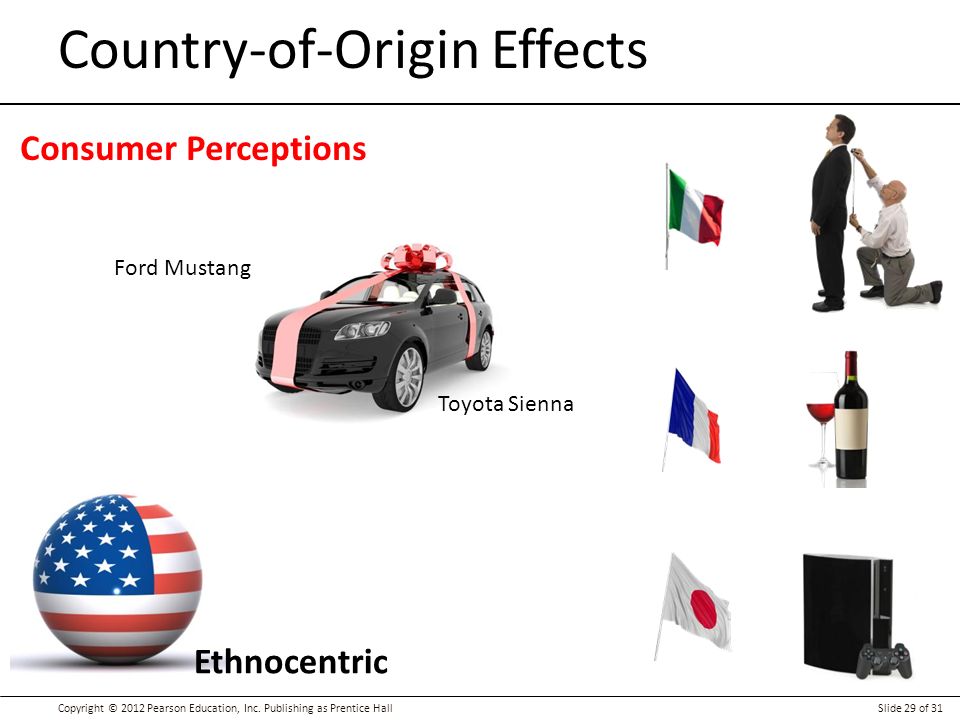 Country-of-Origin Effects

Consumer Perceptions

Ford Mustang

Toyota Sienna

Ethnocentric

Copyright © 2012 Pearson Education, Inc. Publishing as Prentice Hall

Slide 29 of 31